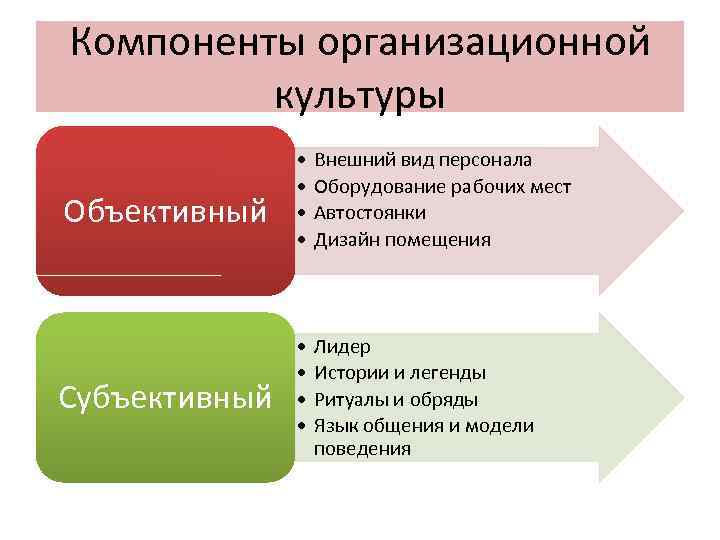 Компоненты организационной культуры

Объективный

• Внешний вид персонала
• Оборудование рабочих мест
• Автостоянки
• Дизайн помещения

Субъективный

• Лидер
• Истории и легенды
• Ритуалы и обряды
• Язык общения и модели поведения